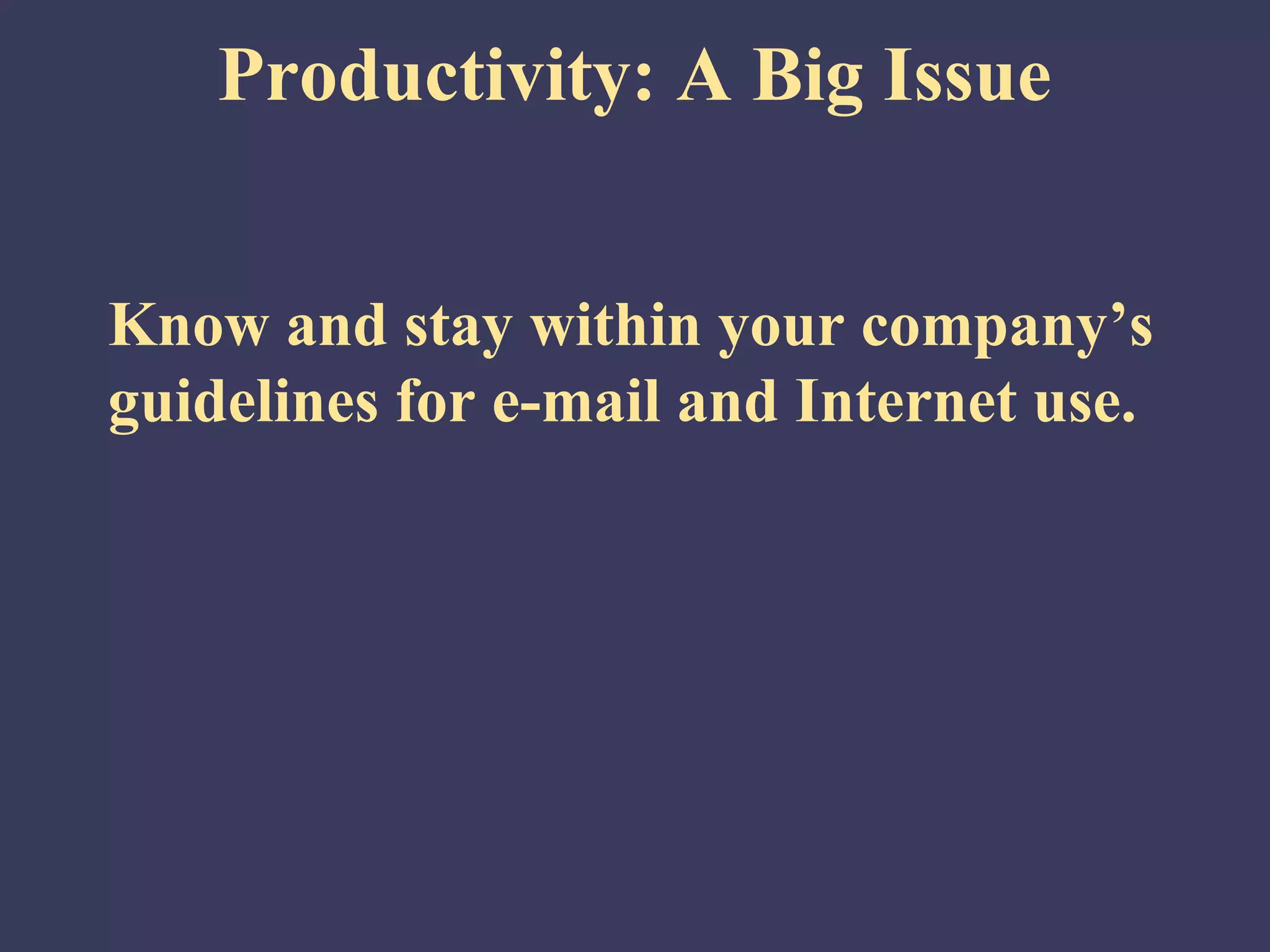 Productivity: A Big Issue

Know and stay within your company’s guidelines for e-mail and Internet use.